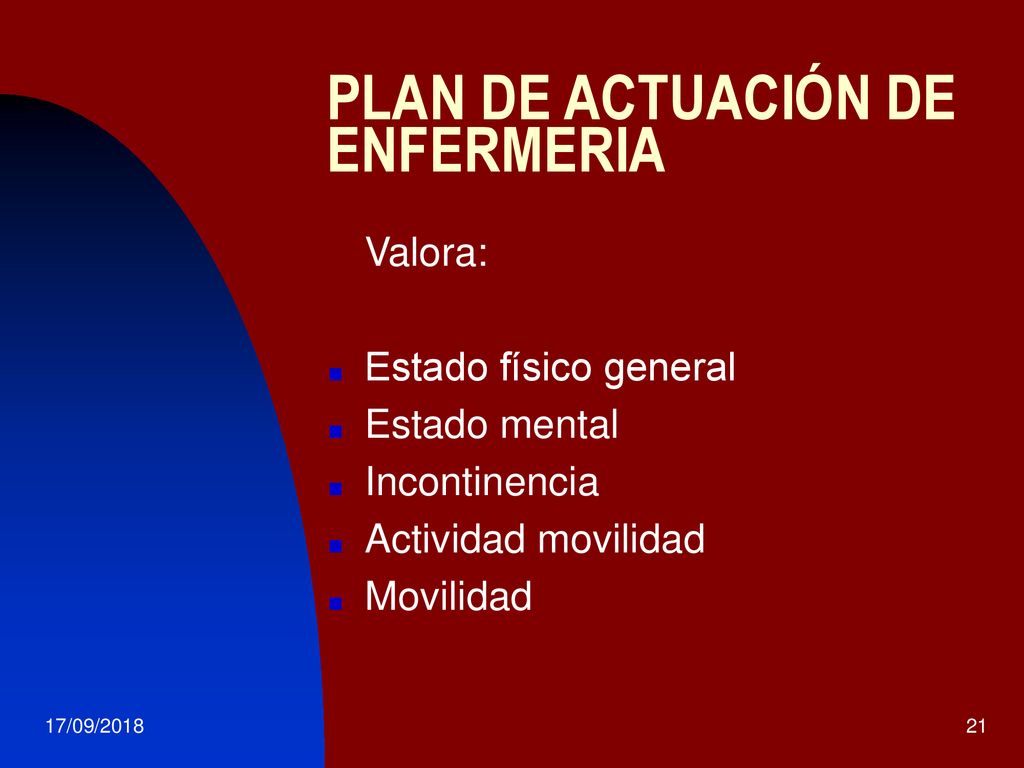 PLAN DE ACTUACIÓN DE ENFERMERIA

Valora:

- Estado físico general
- Estado mental
- Incontinencia
- Actividad movilidad
- Movilidad

17/09/2018

21